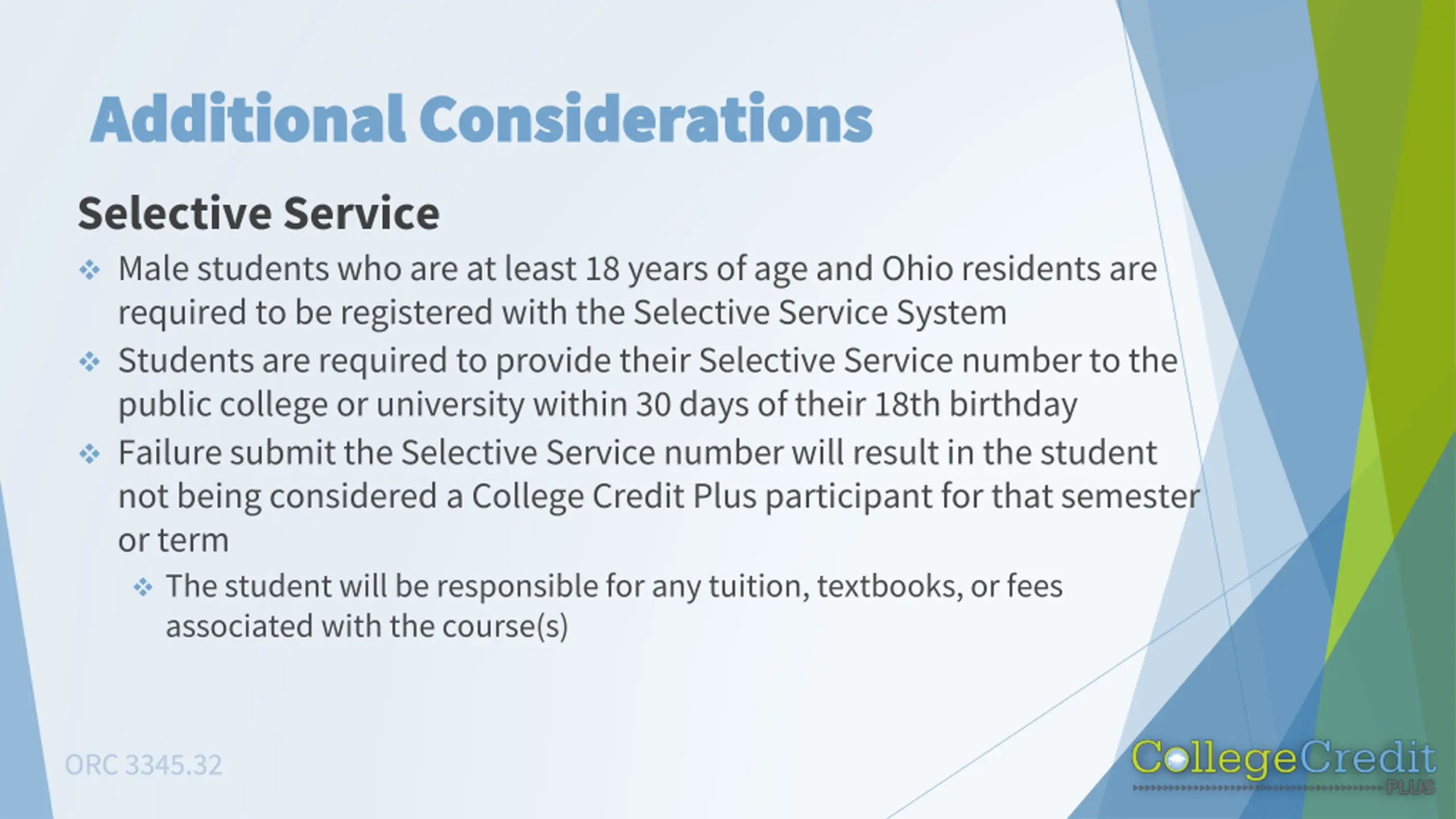 Additional Considerations

Selective Service

❖ Male students who are at least 18 years of age and Ohio residents are required to be registered with the Selective Service System

❖ Students are required to provide their Selective Service number to the public college or university within 30 days of their 18th birthday

❖ Failure submit the Selective Service number will result in the student not being considered a College Credit Plus participant for that semester or term

❖ The student will be responsible for any tuition, textbooks, or fees associated with the course(s)

ORC 3345.32

CollegeCredit PLUS